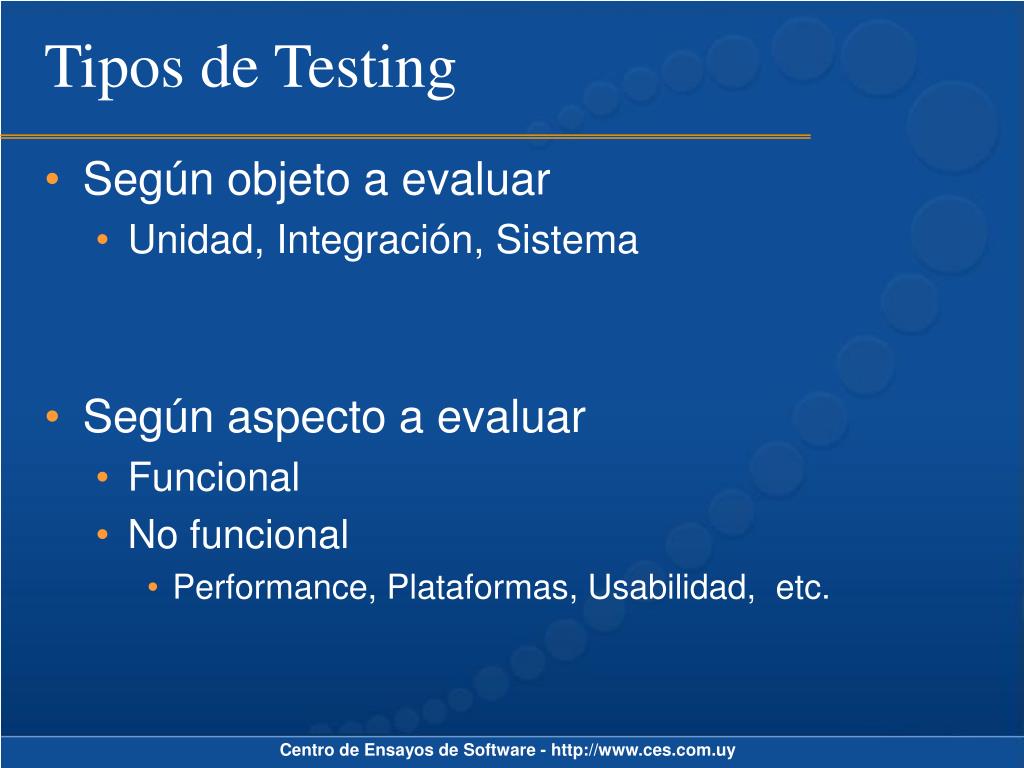 Tipos de Testing

• Según objeto a evaluar
  • Unidad, Integración, Sistema

• Según aspecto a evaluar
  • Funcional
  • No funcional
    • Performance, Plataformas, Usabilidad, etc.

Centro de Ensayos de Software - http://www.ces.com.uy